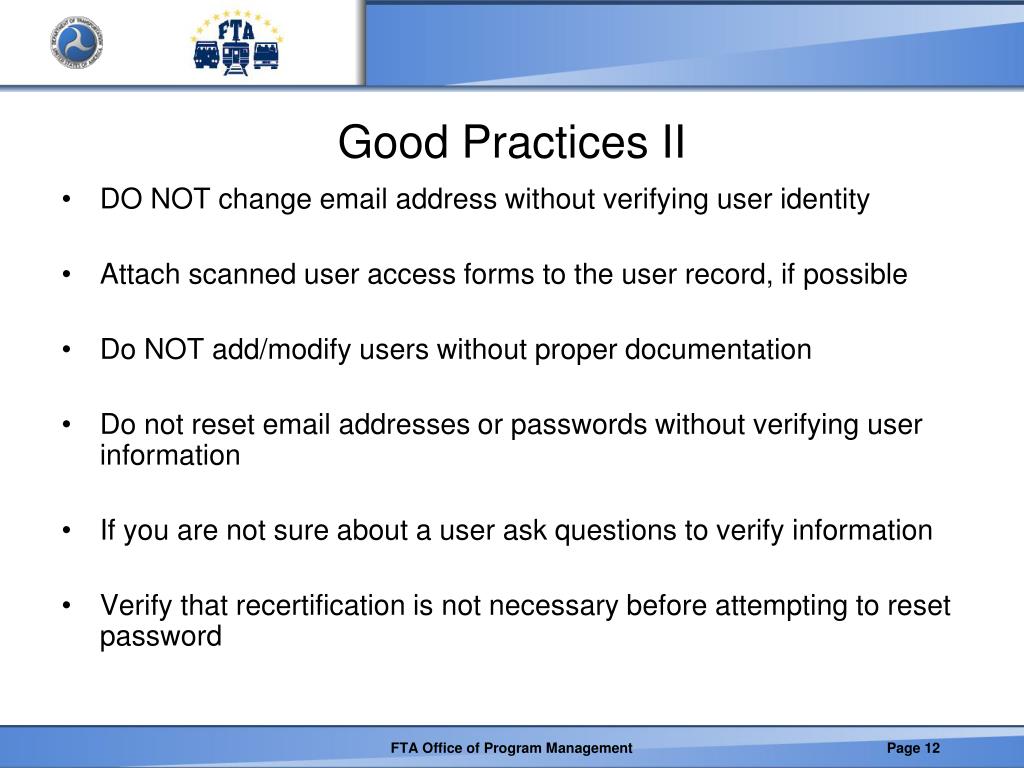 FTA

Good Practices II

• DO NOT change email address without verifying user identity

• Attach scanned user access forms to the user record, if possible

• Do NOT add/modify users without proper documentation

• Do not reset email addresses or passwords without verifying user information

• If you are not sure about a user ask questions to verify information

• Verify that recertification is not necessary before attempting to reset password

FTA Office of Program Management

Page 12